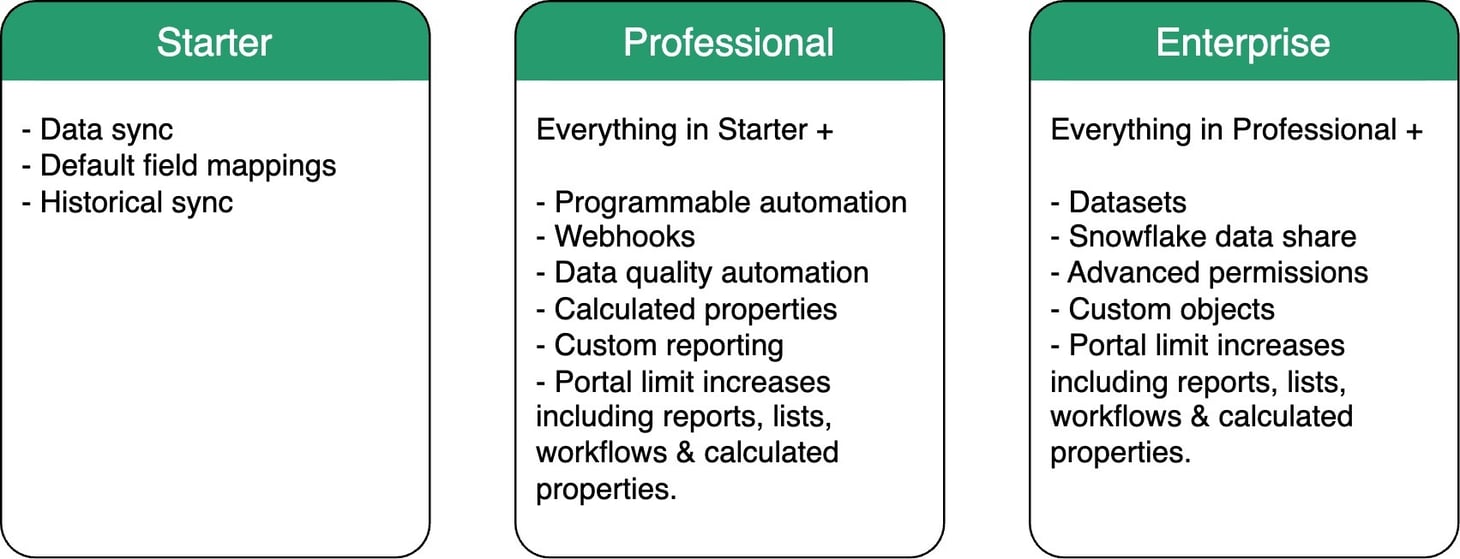 Starter

- Data sync
- Default field mappings
- Historical sync

Professional

Everything in Starter +

- Programmable automation
- Webhooks
- Data quality automation
- Calculated properties
- Custom reporting
- Portal limit increases including reports, lists, workflows & calculated properties.

Enterprise

Everything in Professional +

- Datasets
- Snowflake data share
- Advanced permissions
- Custom objects
- Portal limit increases including reports, lists, workflows & calculated properties.